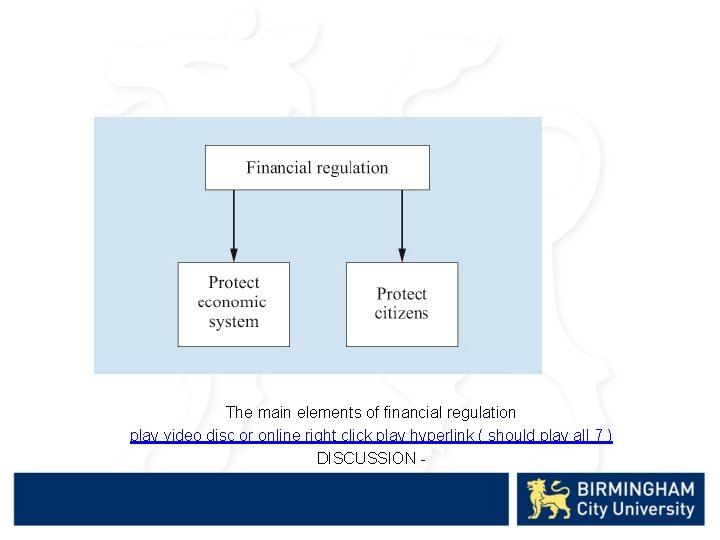 Financial regulation

Protect economic system

Protect citizens

The main elements of financial regulation

play video disc or online right click play hyperlink ( should play all 7 )

DISCUSSION -

BIRMINGHAM City University